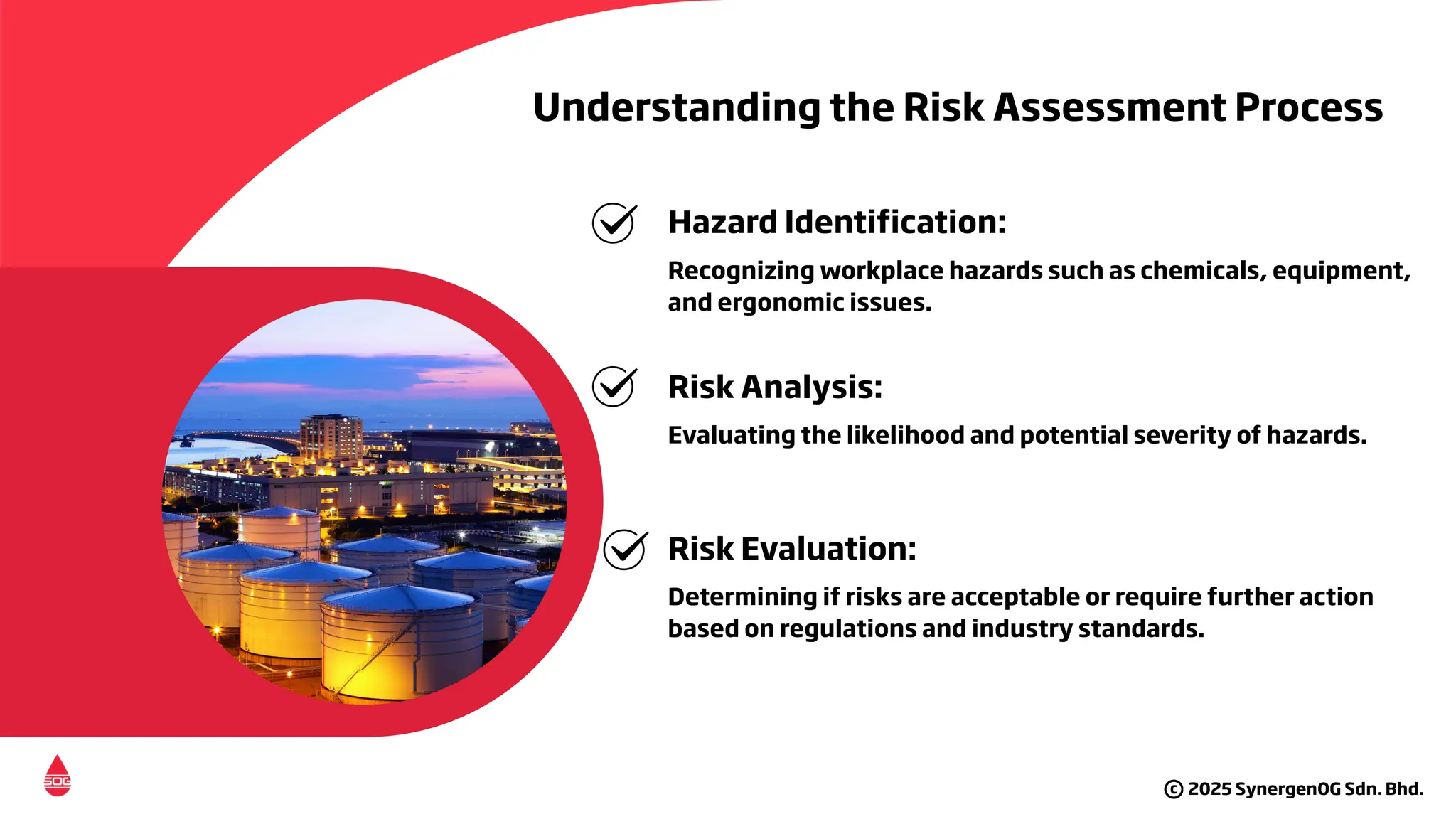 Understanding the Risk Assessment Process

Hazard Identification:

Recognizing workplace hazards such as chemicals, equipment, and ergonomic issues.

Risk Analysis:

Evaluating the likelihood and potential severity of hazards.

Risk Evaluation:

Determining if risks are acceptable or require further action based on regulations and industry standards.

SOG

© 2025 SynergenOG Sdn. Bhd.